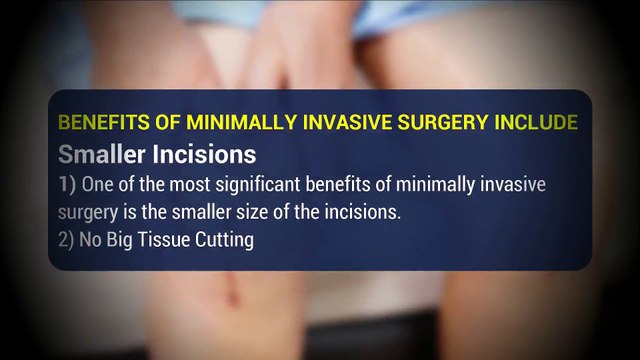 BENEFITS OF MINIMALLY INVASIVE SURGERY INCLUDE

Smaller Incisions

1) One of the most significant benefits of minimally invasive surgery is the smaller size of the incisions.

2) No Big Tissue Cutting